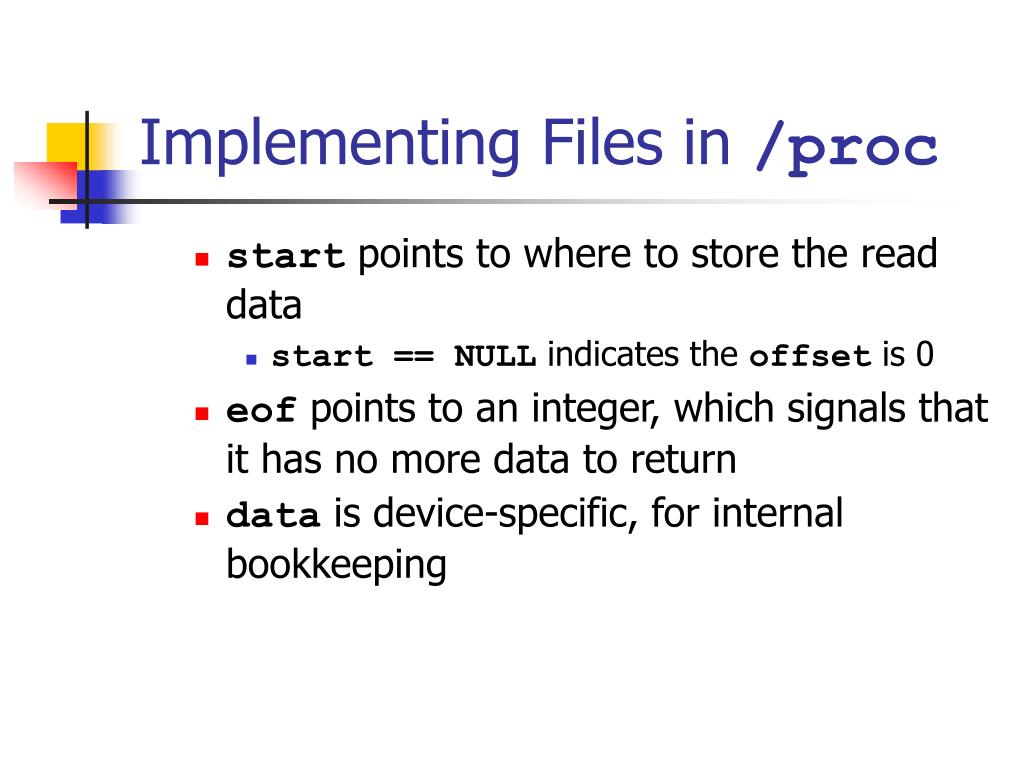 Implementing Files in /proc

start points to where to store the read data

start == NULL indicates the offset is 0

eof points to an integer, which signals that it has no more data to return

data is device-specific, for internal bookkeeping